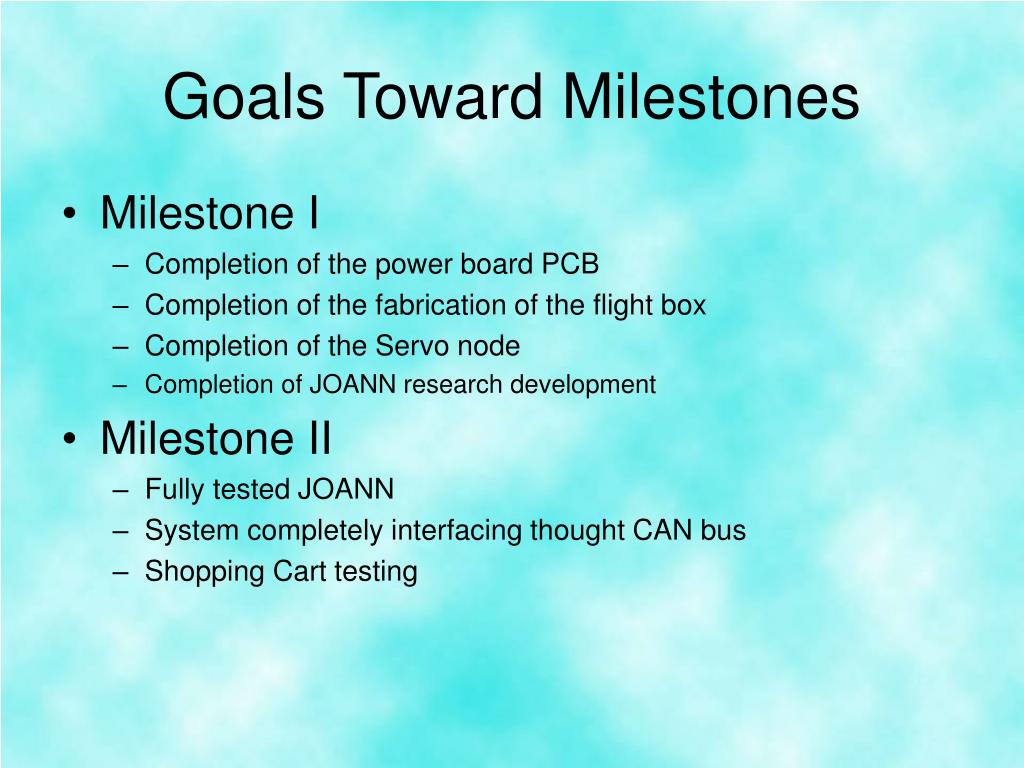 Goals Toward Milestones

• Milestone I
– Completion of the power board PCB
– Completion of the fabrication of the flight box
– Completion of the Servo node
– Completion of JOANN research development

• Milestone II
– Fully tested JOANN
– System completely interfacing thought CAN bus
– Shopping Cart testing